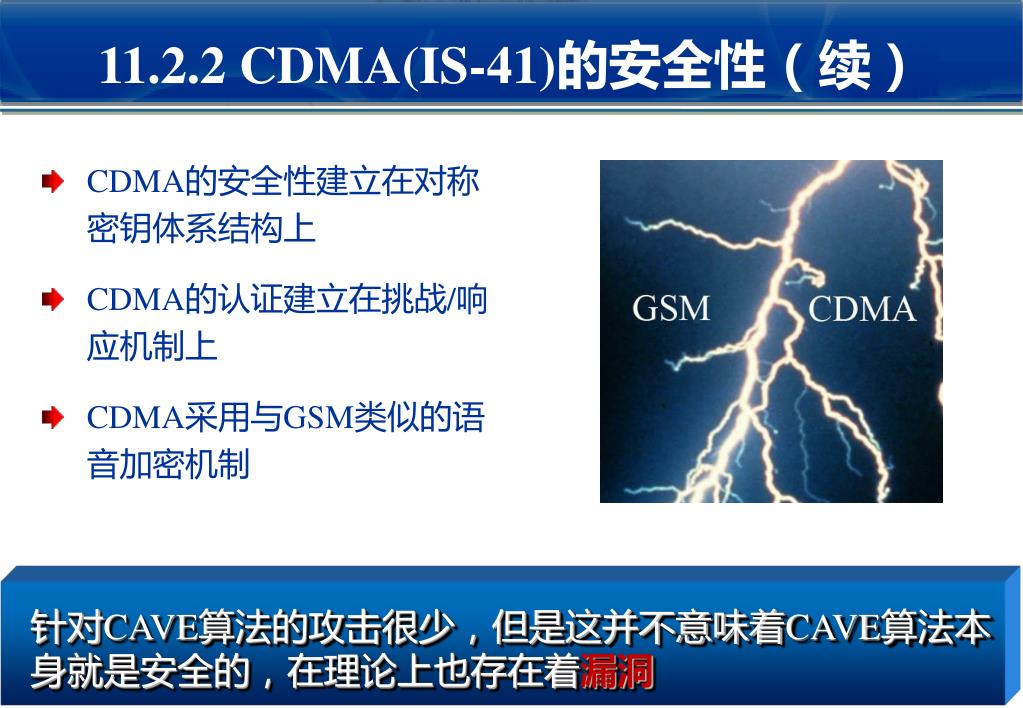 11.2.2 CDMA(IS-41)的安全性（续）

CDMA的安全性建立在对称密钥体系结构上

CDMA的认证建立在挑战/响应机制上

CDMA采用与GSM类似的语音加密机制

GSM CDMA

针对CAVE算法的攻击很少，但是这并不意味着CAVE算法本身就是安全的，在理论上也存在着漏洞